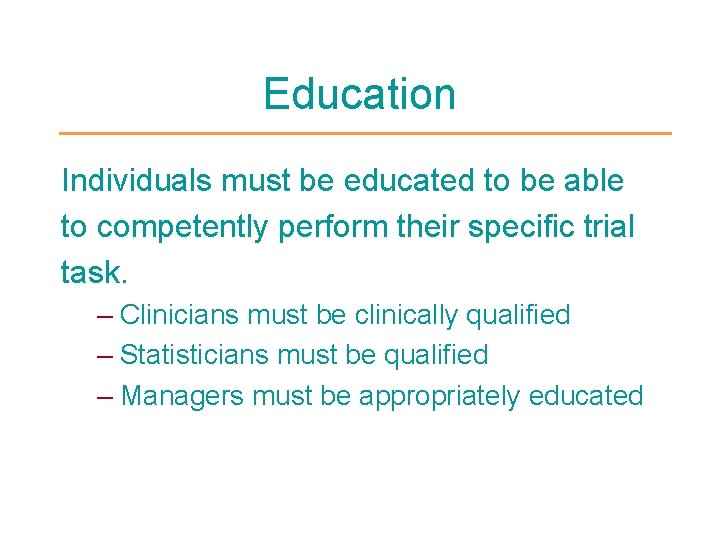 Education

Individuals must be educated to be able to competently perform their specific trial task.

– Clinicians must be clinically qualified
– Statisticians must be qualified
– Managers must be appropriately educated